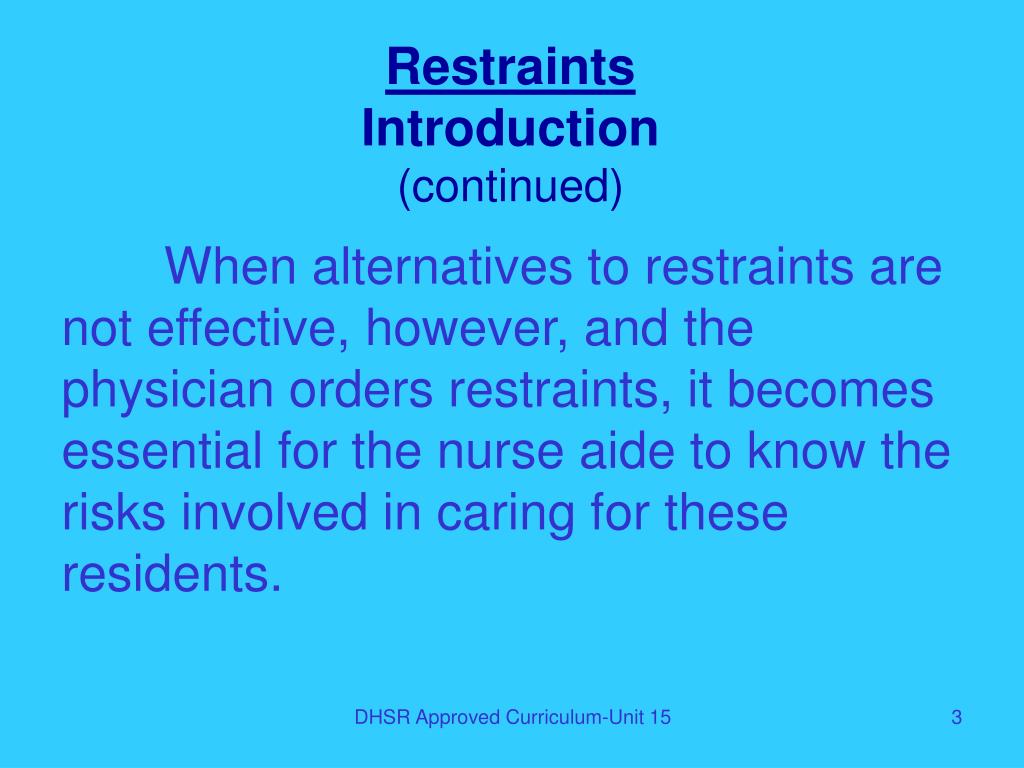 Restraints
Introduction
(continued)

When alternatives to restraints are not effective, however, and the physician orders restraints, it becomes essential for the nurse aide to know the risks involved in caring for these residents.

DHSR Approved Curriculum-Unit 15

3